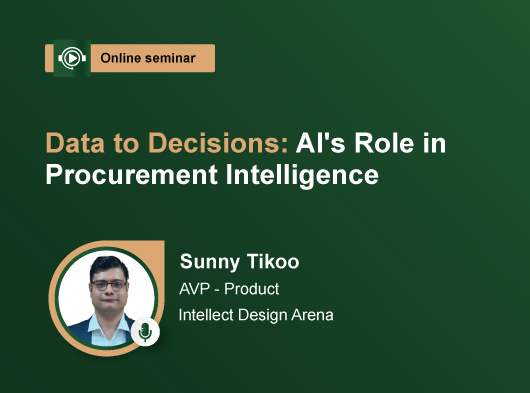 Online seminar

Data to Decisions: AI's Role in Procurement Intelligence

Sunny Tikoo
AVP - Product
Intellect Design Arena